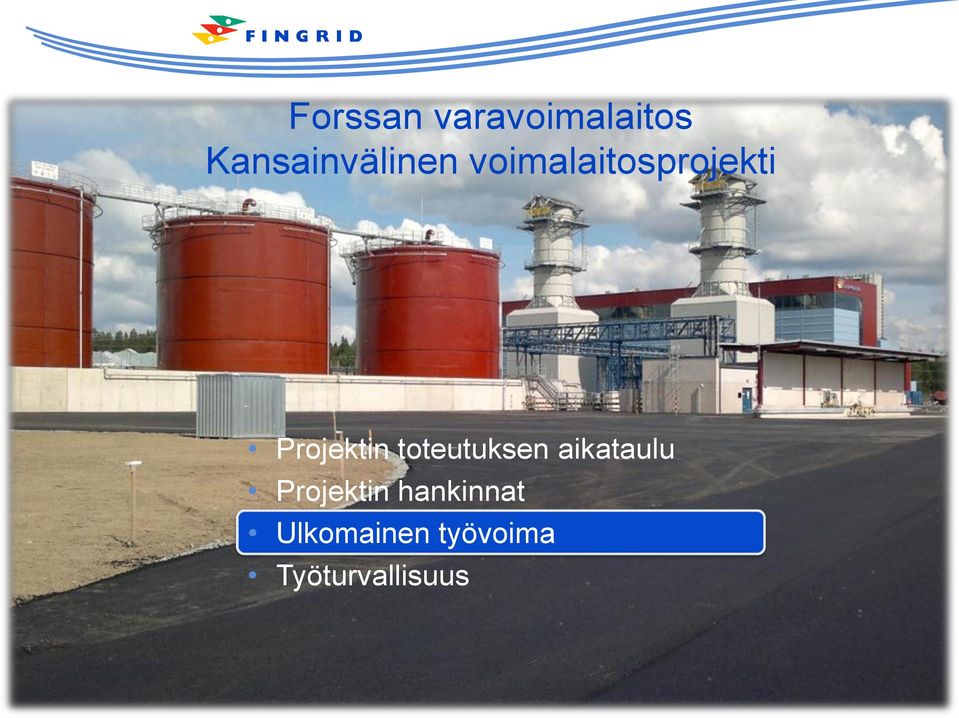 FINGRID

Forssan varavoimalaitos
Kansainvälinen voimalaitosprojekti

• Projektin toteutuksen aikataulu
• Projektin hankinnat
• Ulkomainen työvoima
• Työturvallisuus